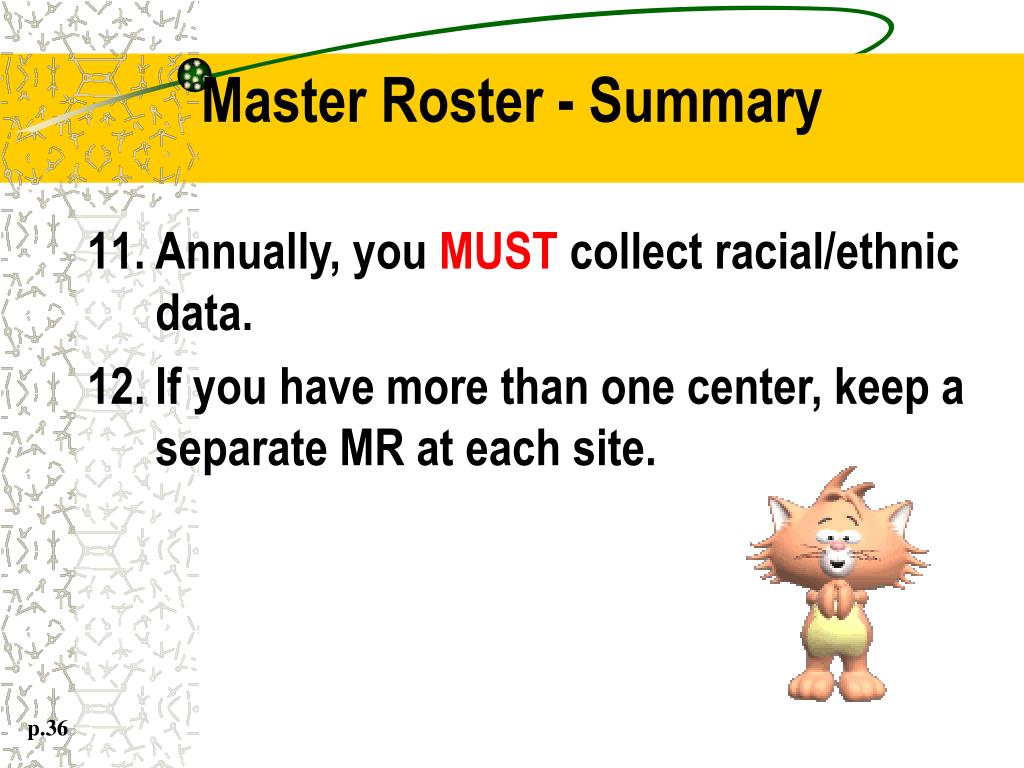 Master Roster - Summary

11. Annually, you MUST collect racial/ethnic data.

12. If you have more than one center, keep a separate MR at each site.

p.36